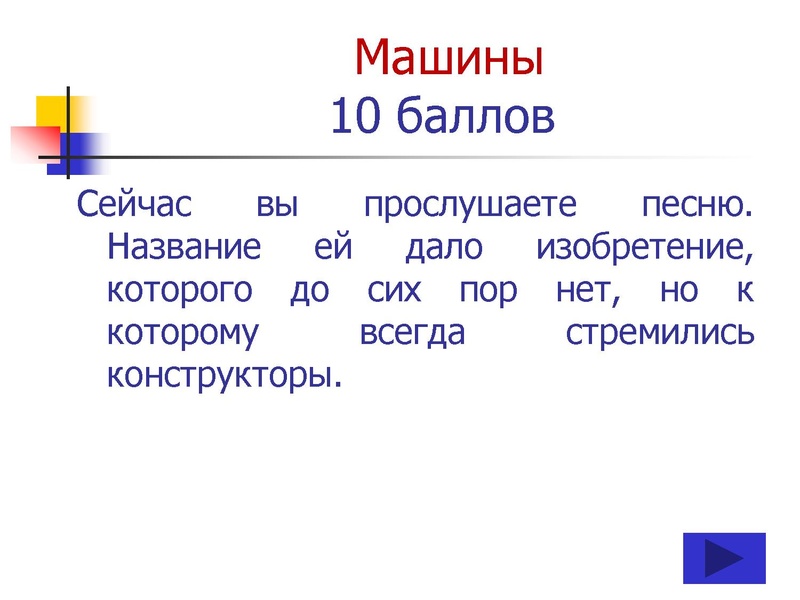 Машины
10 баллов

Сейчас вы прослушаете песню. Название ей дало изобретение, которого до сих пор нет, но к которому всегда стремились конструкторы.